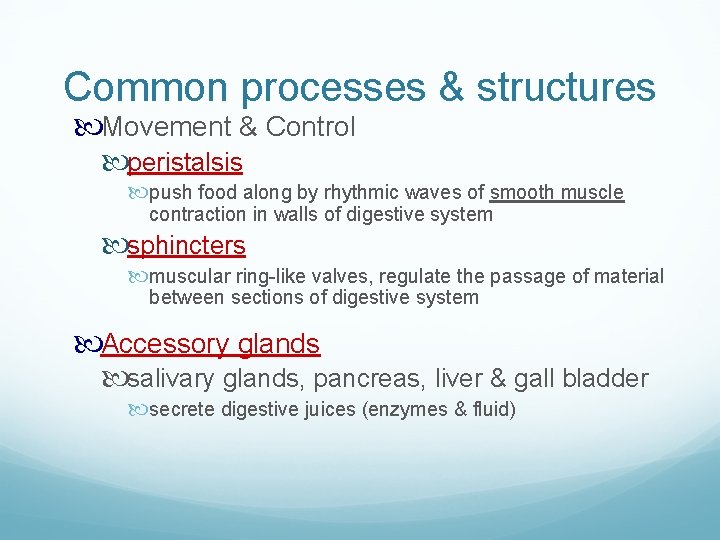 Common processes & structures

Movement & Control

peristalsis

push food along by rhythmic waves of smooth muscle contraction in walls of digestive system

sphincters

muscular ring-like valves, regulate the passage of material between sections of digestive system

Accessory glands

salivary glands, pancreas, liver & gall bladder

secrete digestive juices (enzymes & fluid)